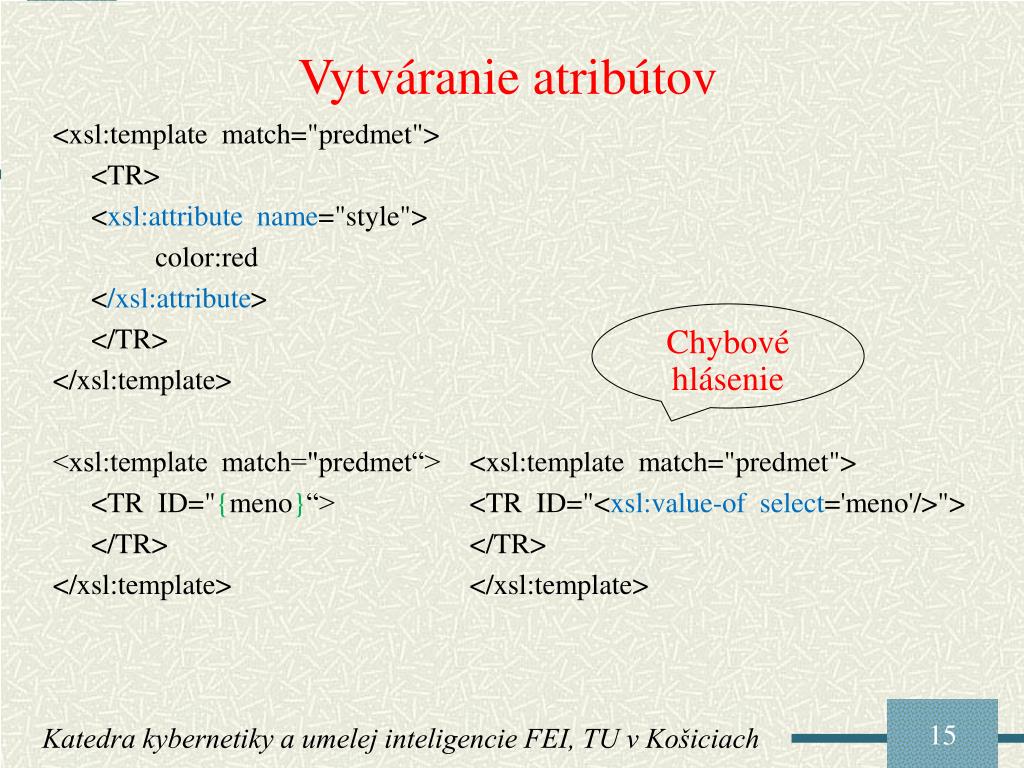 Vytváranie atribútov

<xsl:template match="predmet">
<TR>
<xsl:attribute name="style">
color:red
</xsl:attribute>
</TR>
</xsl:template>

Chybové hlásenie

<xsl:template match="predmet“>
<TR ID="{meno}“>
</TR>
</xsl:template>

<xsl:template match="predmet">
<TR ID="<xsl:value-of select='meno'/>">
</TR>
</xsl:template>

Katedra kybernetiky a umelej inteligencie FEI, TU v Košiciach

15